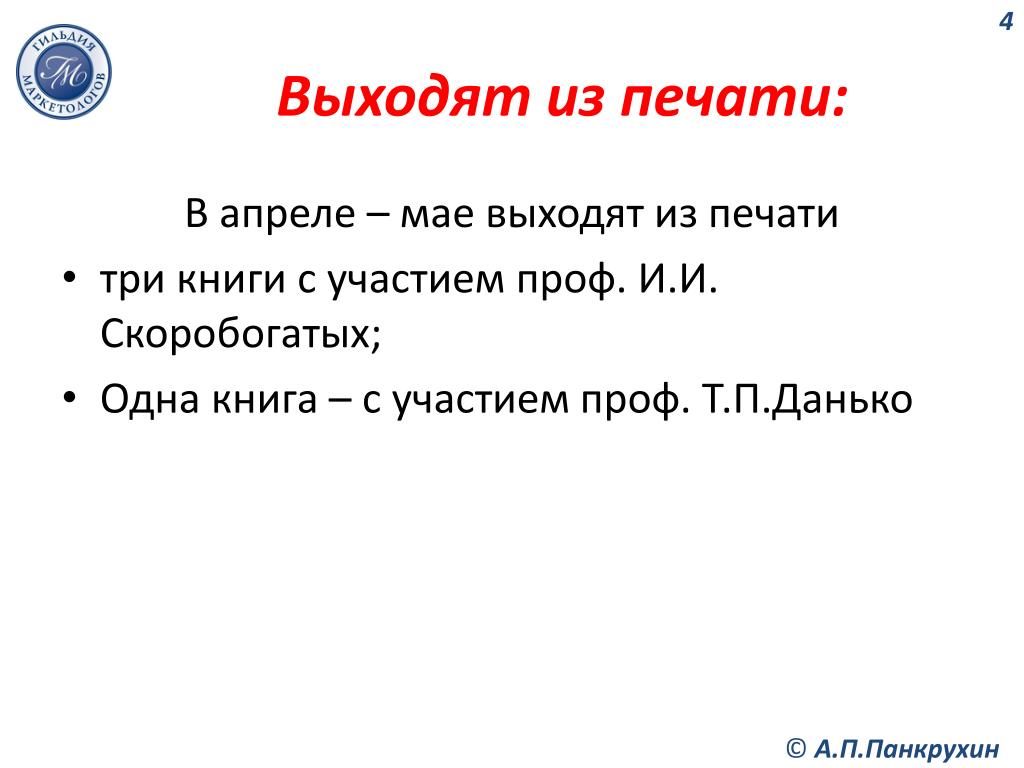 ГИЛЬДИЯ МАРКЕТОЛОГОВ
ГМ

4

Выходят из печати:

В апреле – мае выходят из печати

• три книги с участием проф. И.И. Скоробогатых;
• Одна книга – с участием проф. Т.П.Данько

© А.П.Панкрухин